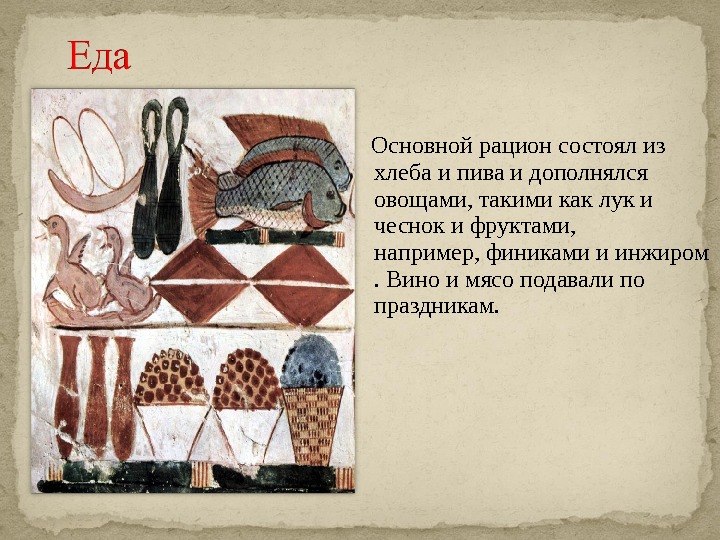 Еда

Основной рацион состоял из хлеба и пива и дополнялся овощами, такими как лук и чеснок и фруктами, например, финиками и инжиром . Вино и мясо подавали по праздникам.